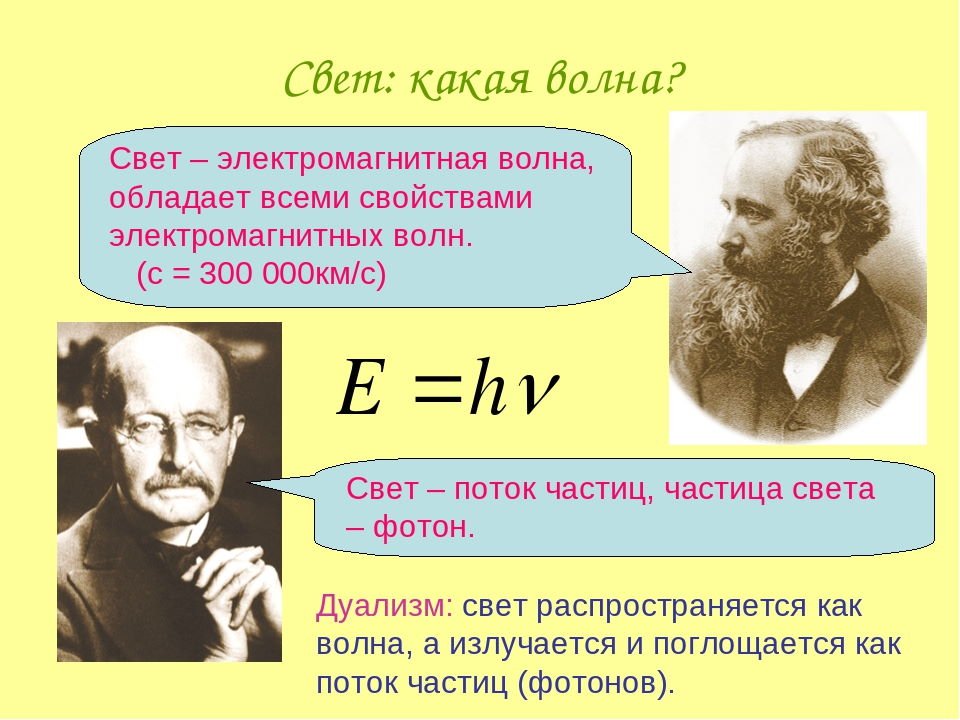 Свет: какая волна?

Свет – электромагнитная волна, обладает всеми свойствами электромагнитных волн.
(с = 300 000км/с)

$E = h\nu$

Свет – поток частиц, частица света – фотон.

Дуализм: свет распространяется как волна, а излучается и поглощается как поток частиц (фотонов).